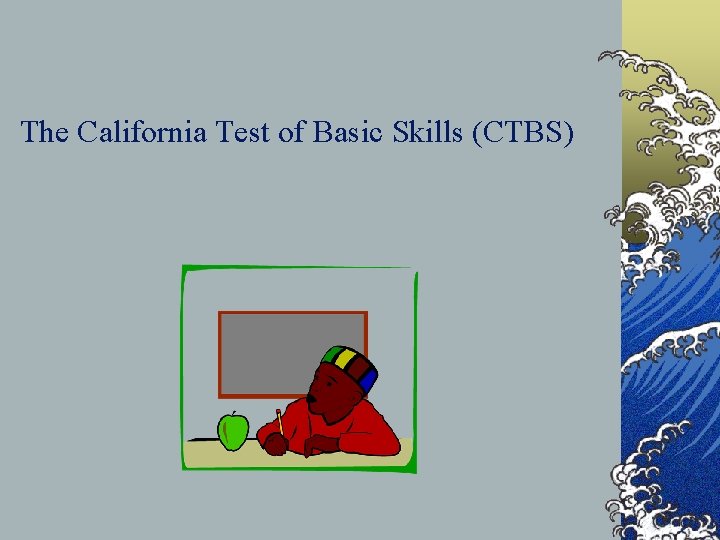 The California Test of Basic Skills (CTBS)